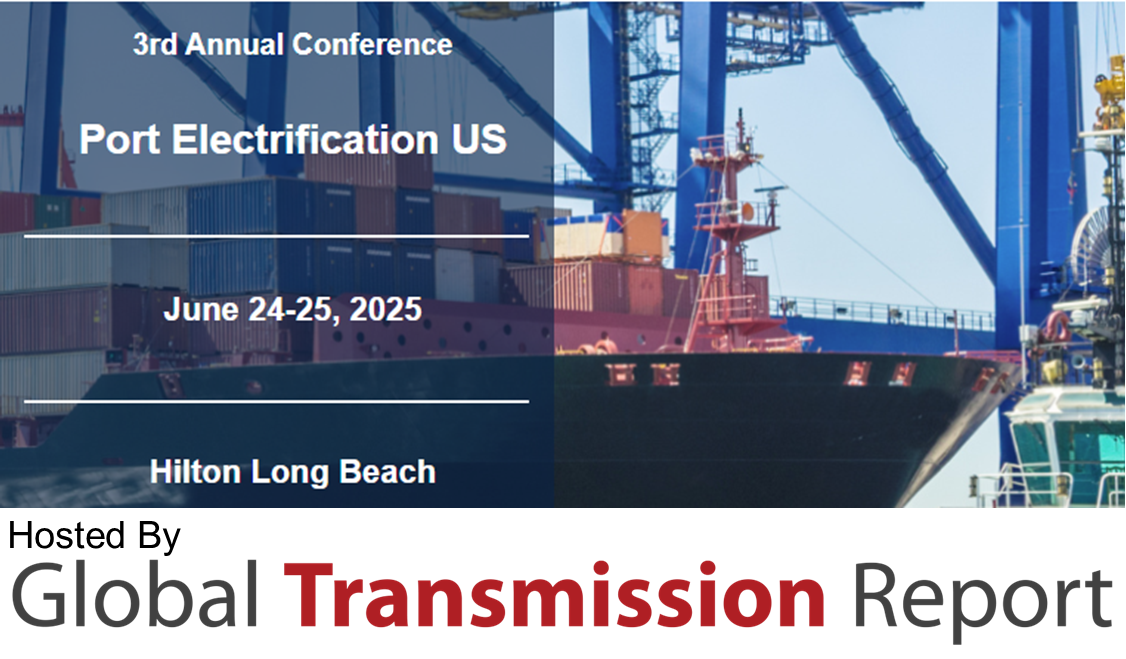 3rd Annual Conference

Port Electrification US

June 24-25, 2025

Hilton Long Beach

Hosted By

Global Transmission Report